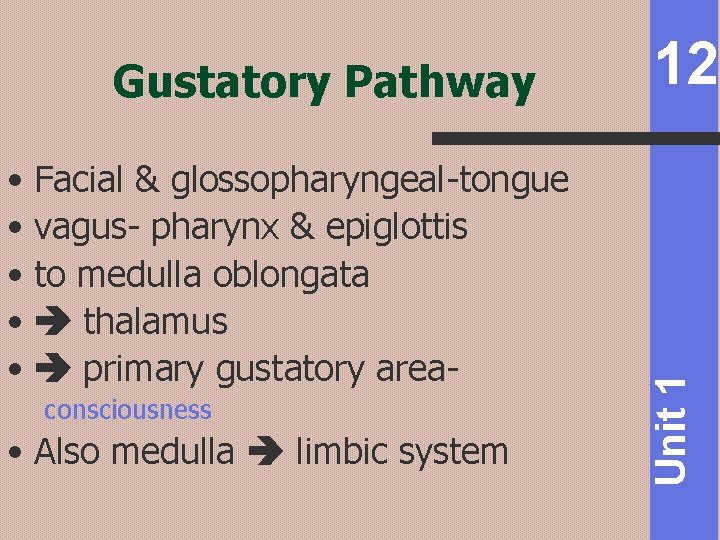 Gustatory Pathway

12

• Facial & glossopharyngeal-tongue
• vagus- pharynx & epiglottis
• to medulla oblongata
• ➔ thalamus
• ➔ primary gustatory area- consciousness
• Also medulla ➔ limbic system

Unit 1